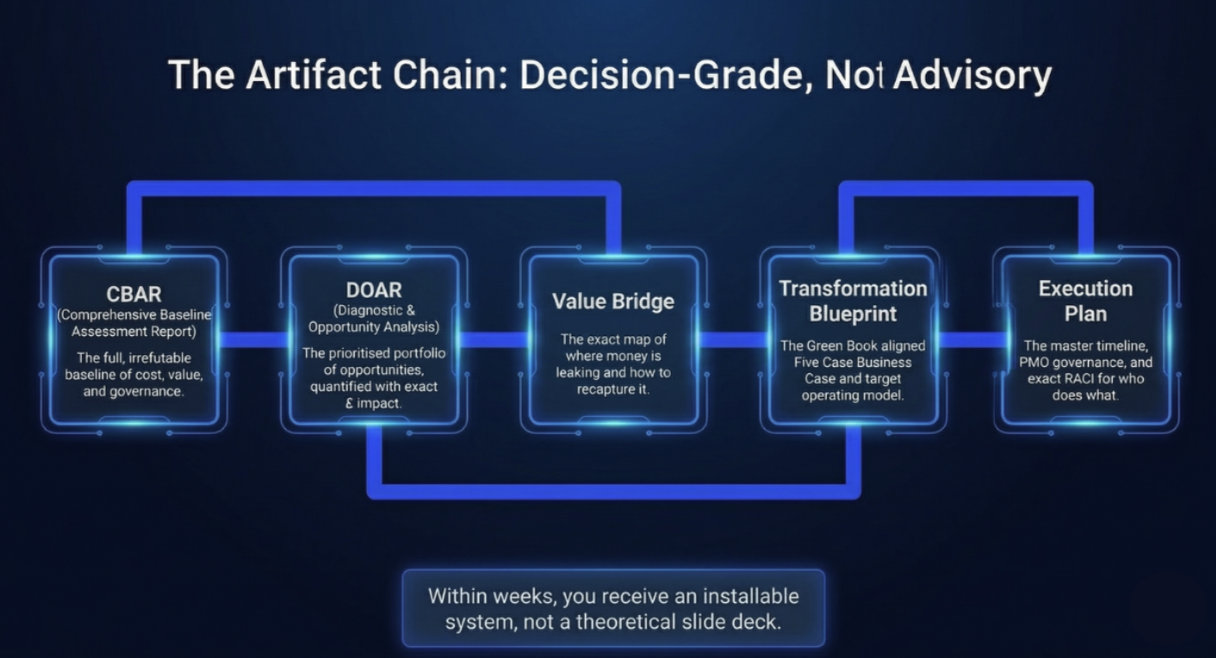 The Artifact Chain: Decision-Grade, Not Advisory

CBAR
(Comprehensive Baseline Assessment Report)
The full, irrefutable baseline of cost, value, and governance.

DOAR
(Diagnostic & Opportunity Analysis)
The prioritised portfolio of opportunities, quantified with exact £ impact.

Value Bridge
The exact map of where money is leaking and how to recapture it.

Transformation Blueprint
The Green Book aligned Five Case Business Case and target operating model.

Execution Plan
The master timeline, PMO governance, and exact RACI for who does what.

Within weeks, you receive an installable system, not a theoretical slide deck.